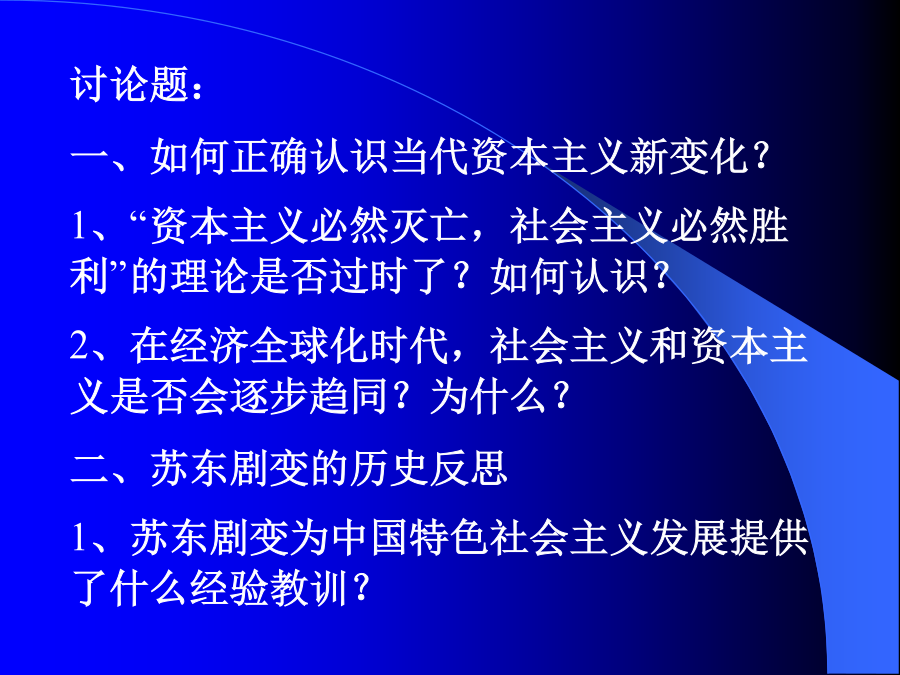 讨论题：

一、如何正确认识当代资本主义新变化？

1、“资本主义必然灭亡，社会主义必然胜利”的理论是否过时了？如何认识？

2、在经济全球化时代，社会主义和资本主义是否会逐步趋同？为什么？

二、苏东剧变的历史反思

1、苏东剧变为中国特色社会主义发展提供了什么经验教训？